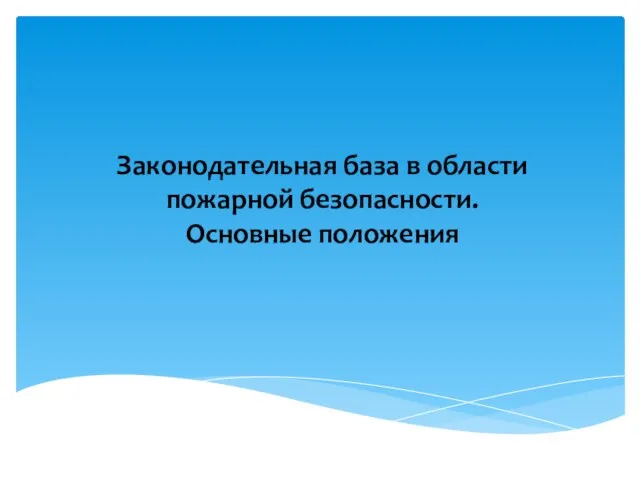 Законодательная база в области пожарной безопасности.
Основные положения